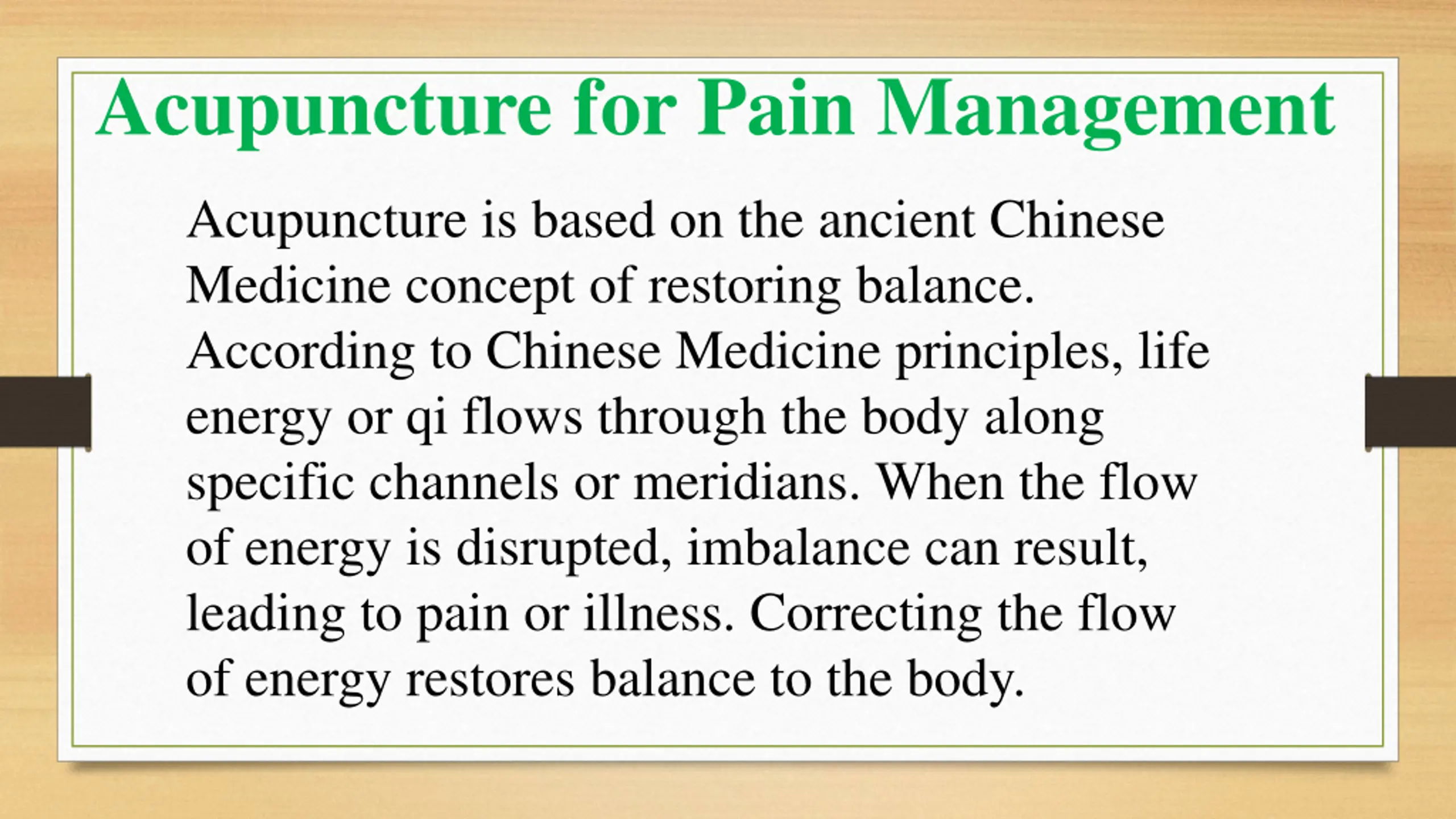 Acupuncture for Pain Management

Acupuncture is based on the ancient Chinese Medicine concept of restoring balance. According to Chinese Medicine principles, life energy or qi flows through the body along specific channels or meridians. When the flow of energy is disrupted, imbalance can result, leading to pain or illness. Correcting the flow of energy restores balance to the body.